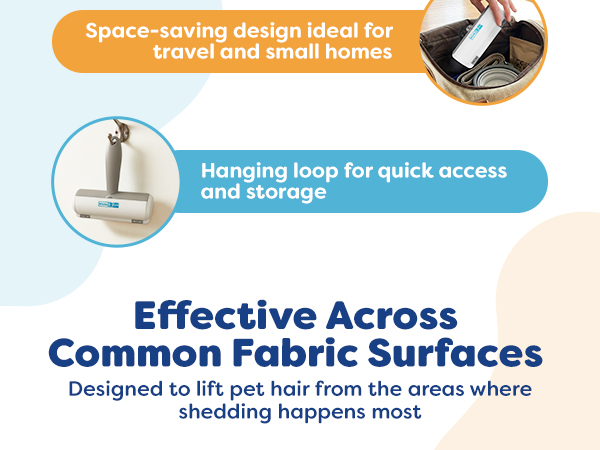 Space-saving design ideal for travel and small homes

Hanging loop for quick access and storage

Effective Across Common Fabric Surfaces

Designed to lift pet hair from the areas where shedding happens most